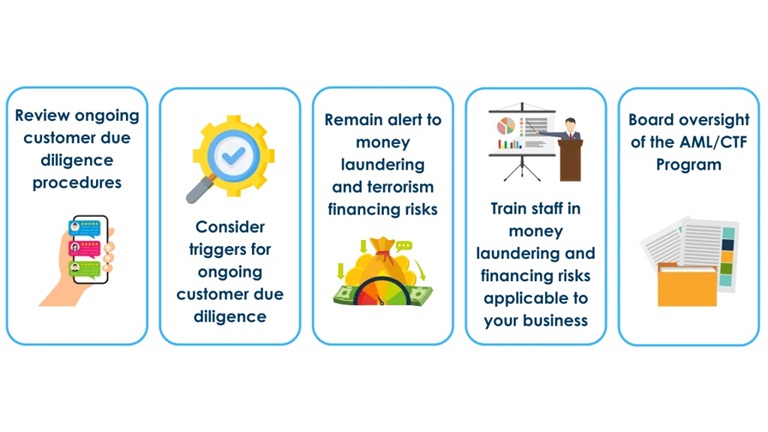 Review ongoing customer due diligence procedures

Consider triggers for ongoing customer due diligence

Remain alert to money laundering and terrorism financing risks

Train staff in money laundering and financing risks applicable to your business

Board oversight of the AML/CTF Program